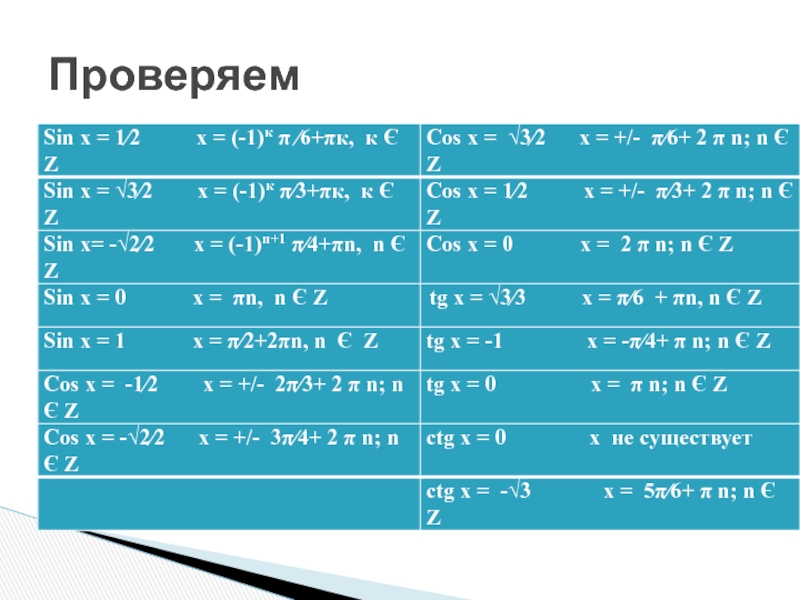 Проверяем

| | |
|---|---|
| Sin x = 1⁄2 x = $(-1)^к$ π ⁄6+πк, к Є Z | Cos x = √3⁄2 x = +/- π⁄6+ 2 π n; n Є Z |
| Sin x = √3⁄2 x = $(-1)^к$ π⁄3+πк, к Є Z | Cos x = 1⁄2 x = +/- π⁄3+ 2 π n; n Є Z |
| Sin x= -√2⁄2 x = $(-1)^{n+1}$ π⁄4+πn, n Є Z | Cos x = 0 x = 2 π n; n Є Z |
| Sin x = 0 x = πn, n Є Z | tg x = √3⁄3 x = π⁄6 + πn, n Є Z |
| Sin x = 1 x = π⁄2+2πn, n Є Z | tg x = -1 x = -π⁄4+ π n; n Є Z |
| Cos x = -1⁄2 x = +/- 2π⁄3+ 2 π n; n Є Z | tg x = 0 x = π n; n Є Z |
| Cos x = -√2⁄2 x = +/- 3π⁄4+ 2 π n; n Є Z | ctg x = 0 x не существует |
| | ctg x = -√3 x = 5π⁄6+ π n; n Є Z |